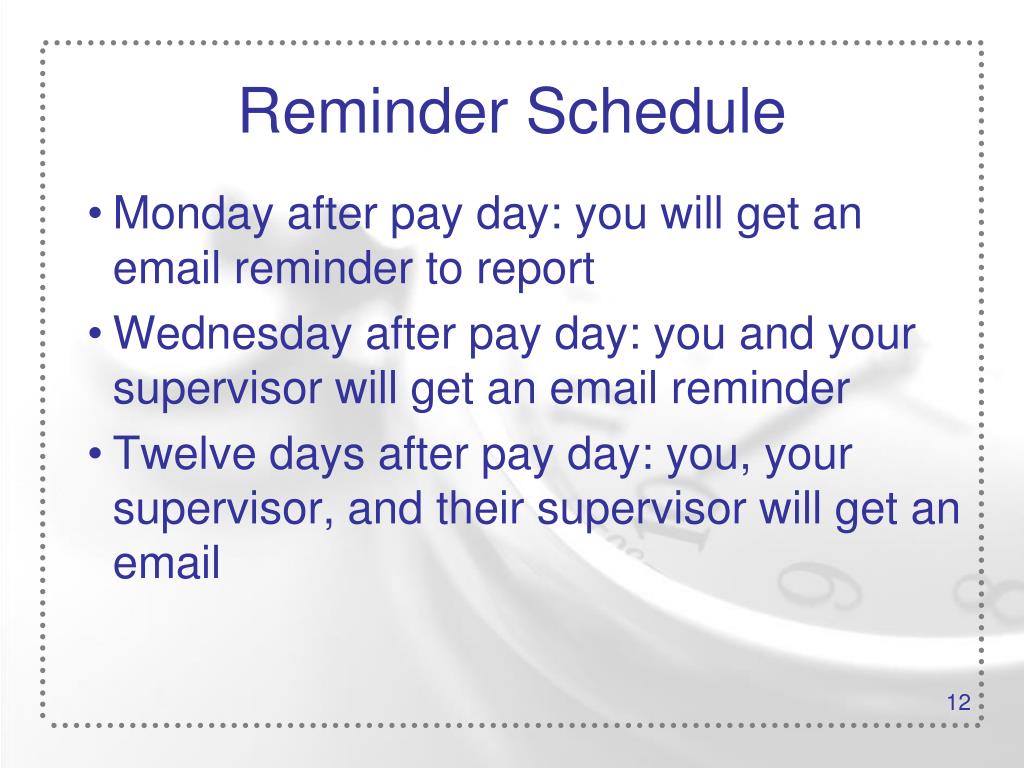 Reminder Schedule

• Monday after pay day: you will get an email reminder to report
• Wednesday after pay day: you and your supervisor will get an email reminder
• Twelve days after pay day: you, your supervisor, and their supervisor will get an email

12